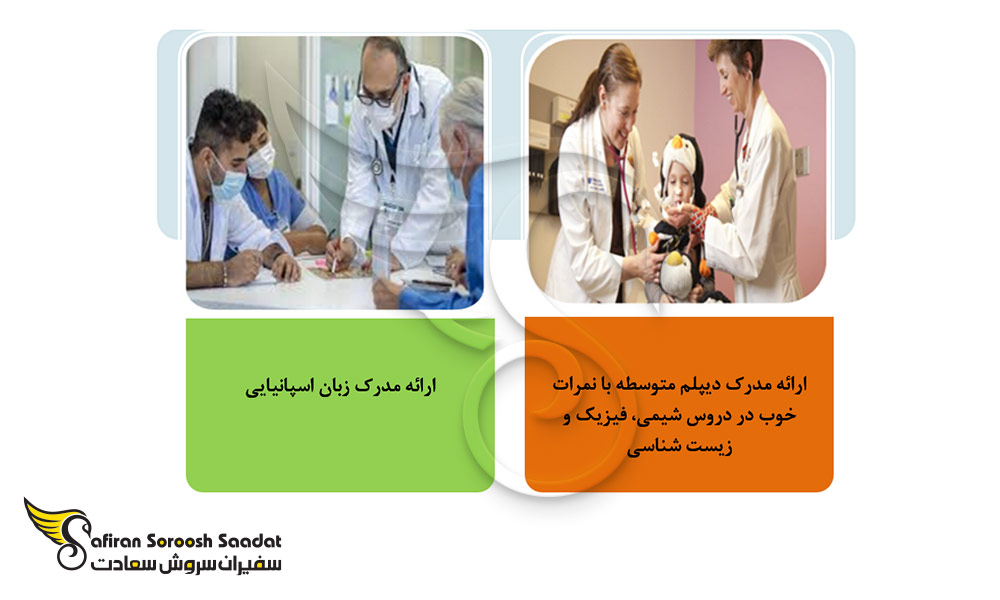 ارائه مدرک دیپلم متوسطه با نمرات خوب در دروس شیمی، فیزیک و زیست شناسی

ارائه مدرک زبان اسپانیایی

Safiran Soroosh Saadat
سفیران سروش سعادت